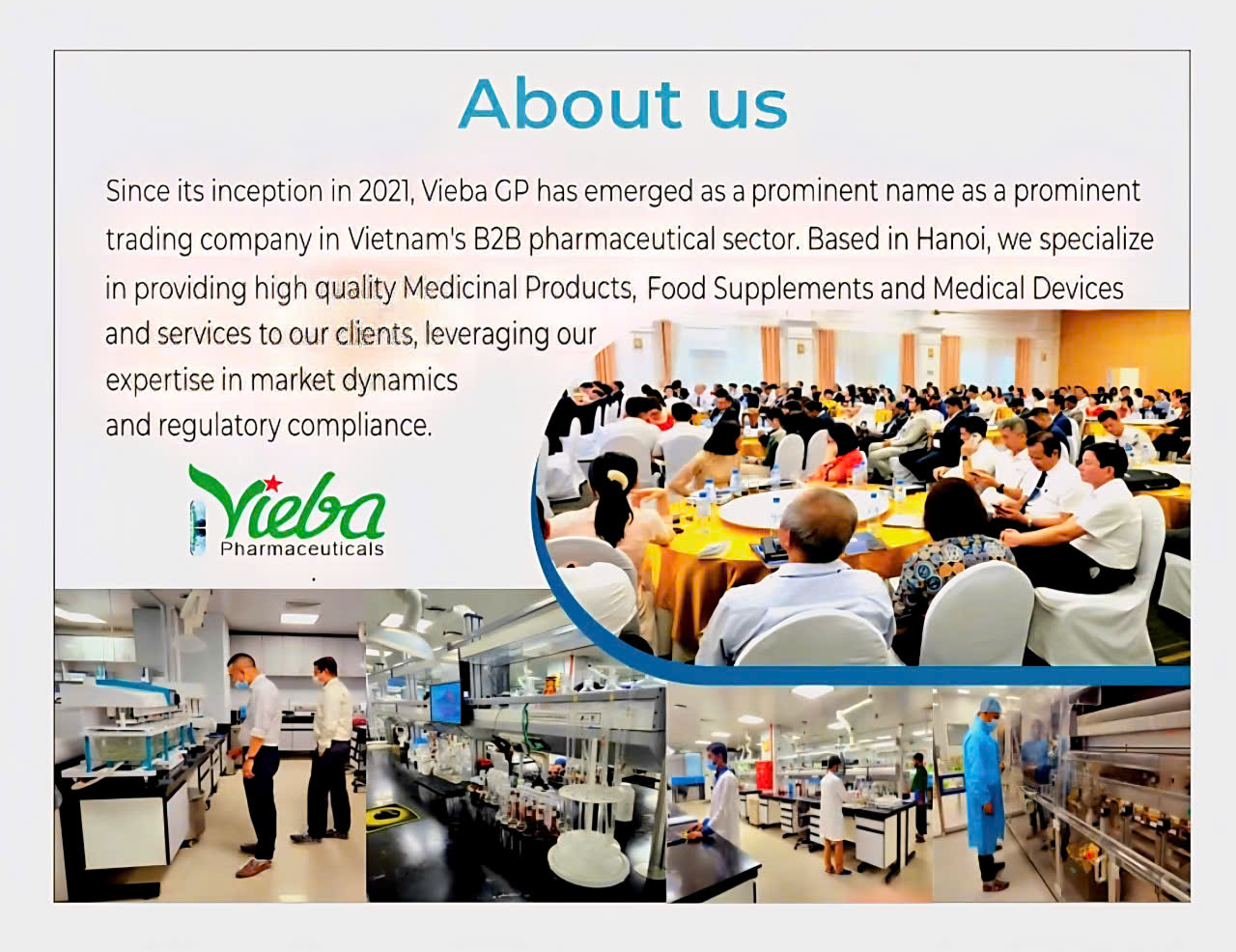 About us

Since its inception in 2021, Vieba GP has emerged as a prominent name as a prominent trading company in Vietnam's B2B pharmaceutical sector. Based in Hanoi, we specialize in providing high quality Medicinal Products, Food Supplements and Medical Devices and services to our clients, leveraging our expertise in market dynamics and regulatory compliance.

Vieba
Pharmaceuticals